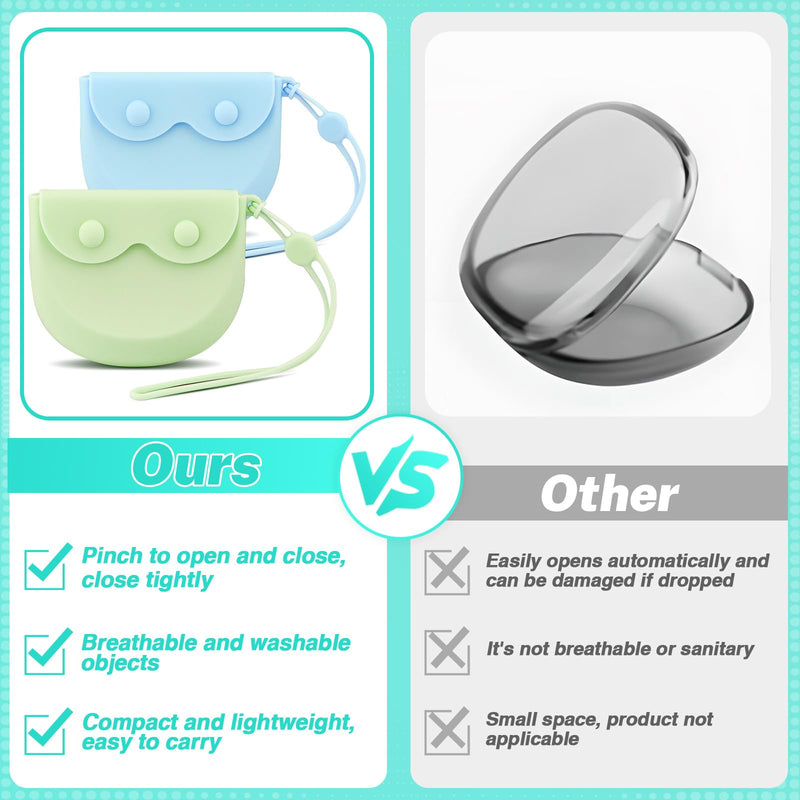 Ours

VS

Other

Pinch to open and close, close tightly

Breathable and washable objects

Compact and lightweight, easy to carry

Easily opens automatically and can be damaged if dropped

It's not breathable or sanitary

Small space, product not applicable